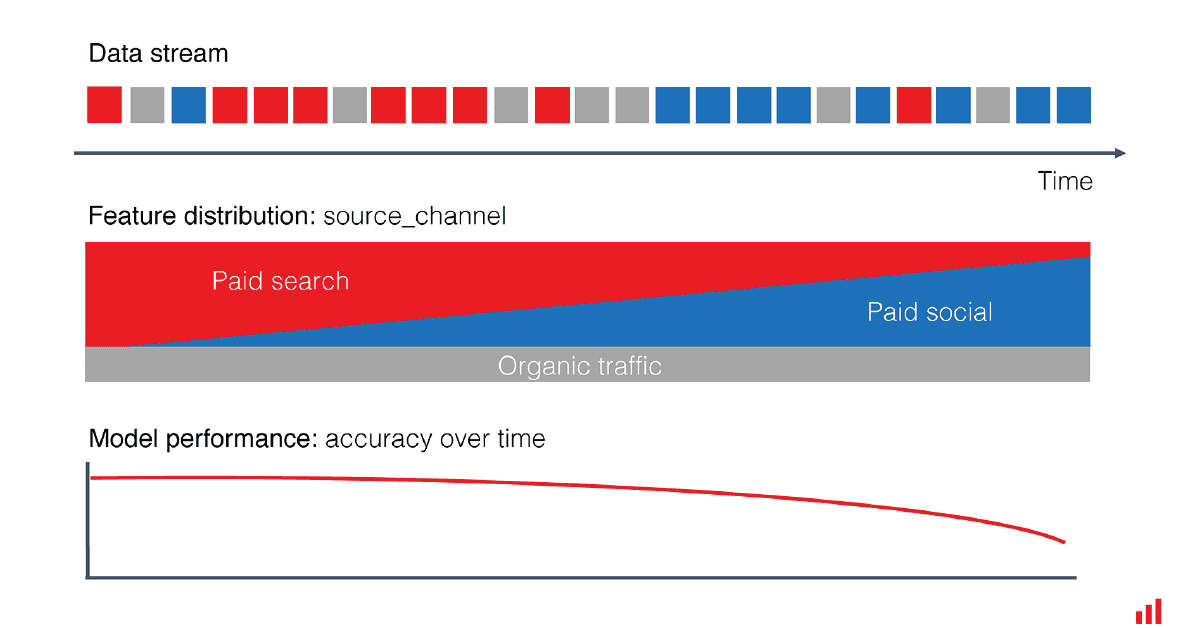 Data stream

Time

Feature distribution: source_channel

Paid search

Paid social

Organic traffic

Model performance: accuracy over time